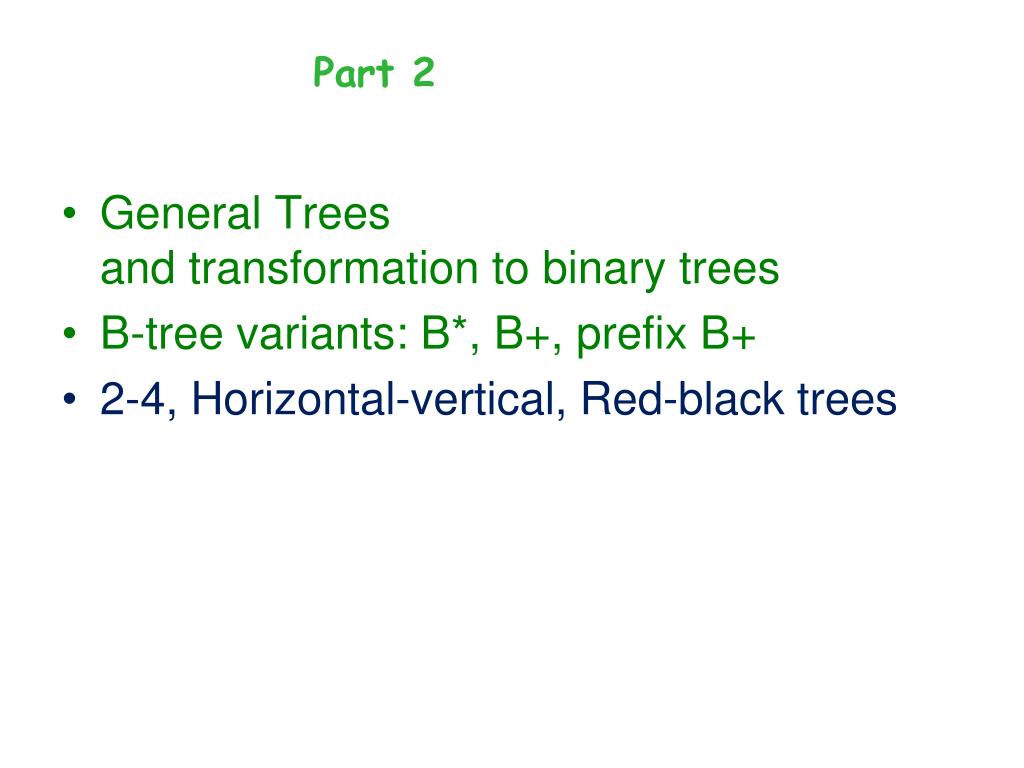 Part 2

• General Trees
and transformation to binary trees
• B-tree variants: B*, B+, prefix B+
• 2-4, Horizontal-vertical, Red-black trees